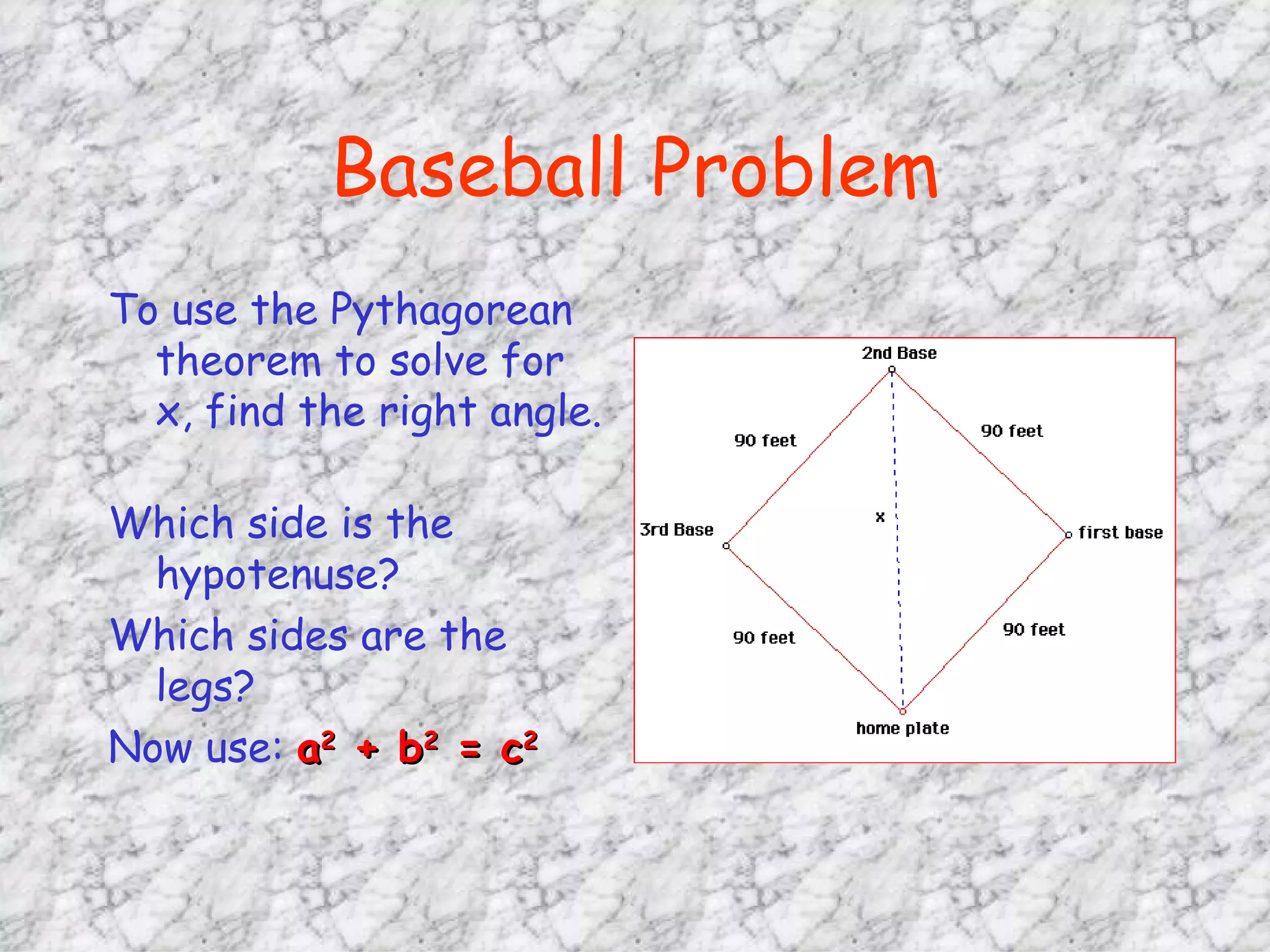 Baseball Problem

To use the Pythagorean theorem to solve for x, find the right angle.

Which side is the hypotenuse?

Which sides are the legs?

Now use: $a^2 + b^2 = c^2$

2nd Base

90 feet

90 feet

3rd Base

x

first base

90 feet

90 feet

home plate